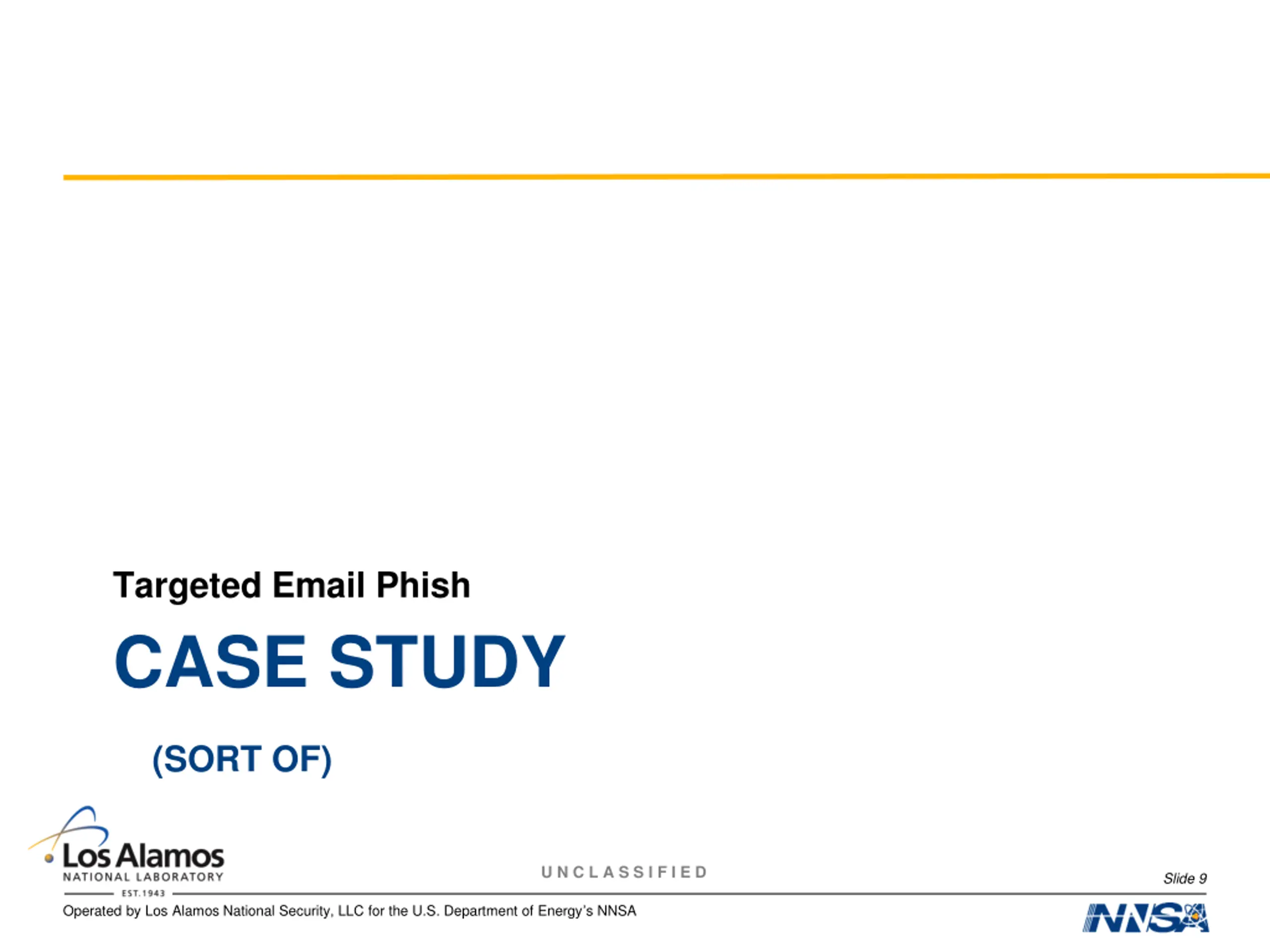 Targeted Email Phish

CASE STUDY

(SORT OF)

Los Alamos
NATIONAL LABORATORY
EST. 1943

UNCLASSIFIED

Slide 9

Operated by Los Alamos National Security, LLC for the U.S. Department of Energy's NNSA

NNSA